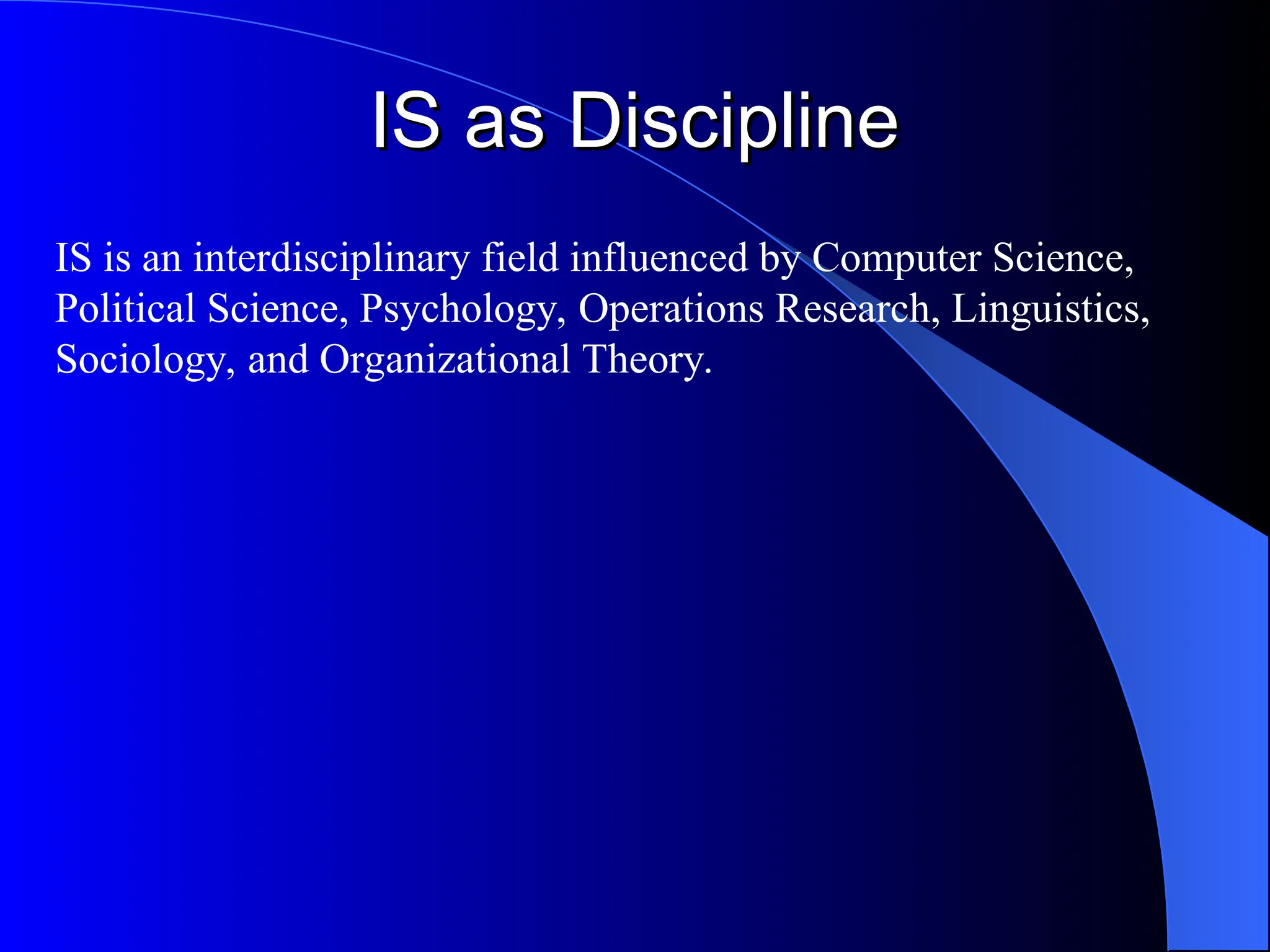 IS as Discipline

IS is an interdisciplinary field influenced by Computer Science, Political Science, Psychology, Operations Research, Linguistics, Sociology, and Organizational Theory.